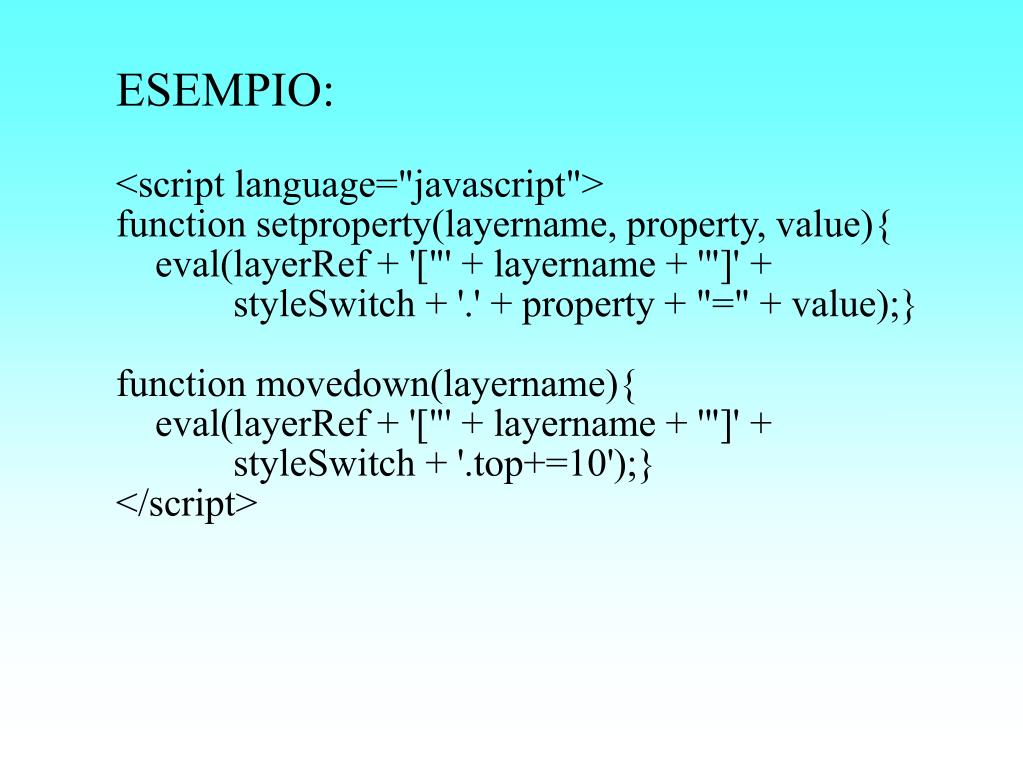 ESEMPIO:

<script language="javascript">
function setproperty(layername, property, value){
eval(layerRef + '["' + layername + '"]' +
styleSwitch + '.' + property + "=" + value);}

function movedown(layername){
eval(layerRef + '["' + layername + '"]' +
styleSwitch + '.top+=10');}
</script>